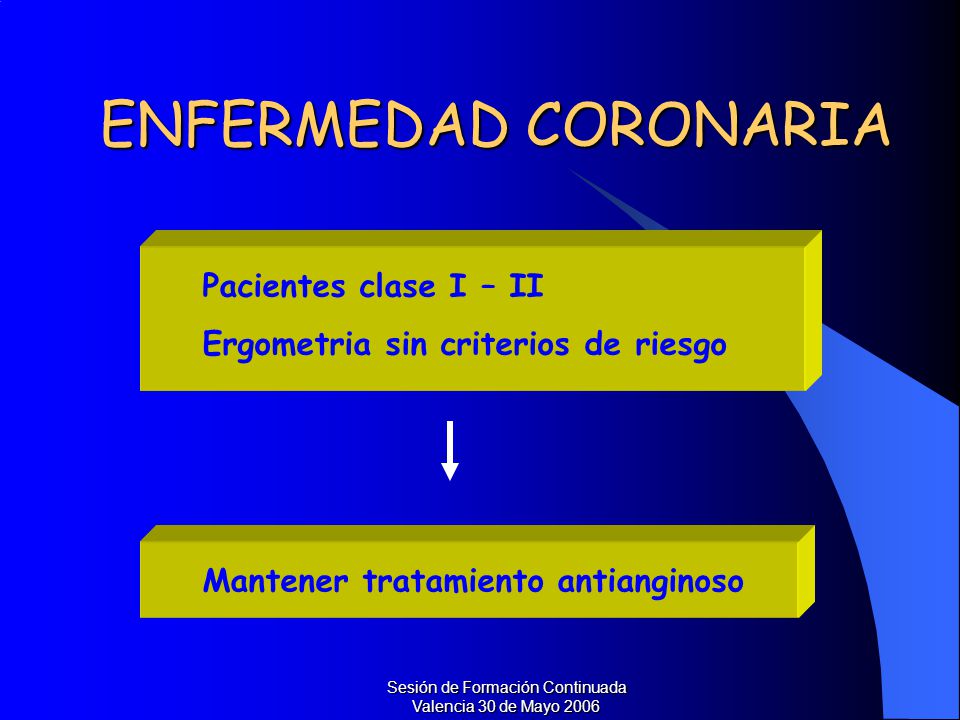 ENFERMEDAD CORONARIA

Pacientes clase I – II

Ergometria sin criterios de riesgo

Mantener tratamiento antianginoso

Sesión de Formación Continuada
Valencia 30 de Mayo 2006